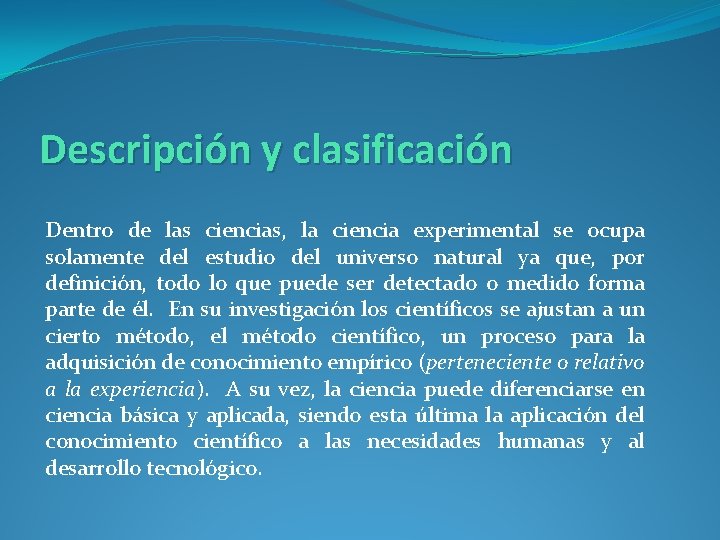 Descripción y clasificación

Dentro de las ciencias, la ciencia experimental se ocupa solamente del estudio del universo natural ya que, por definición, todo lo que puede ser detectado o medido forma parte de él. En su investigación los científicos se ajustan a un cierto método, el método científico, un proceso para la adquisición de conocimiento empírico (perteneciente o relativo a la experiencia). A su vez, la ciencia puede diferenciarse en ciencia básica y aplicada, siendo esta última la aplicación del conocimiento científico a las necesidades humanas y al desarrollo tecnológico.